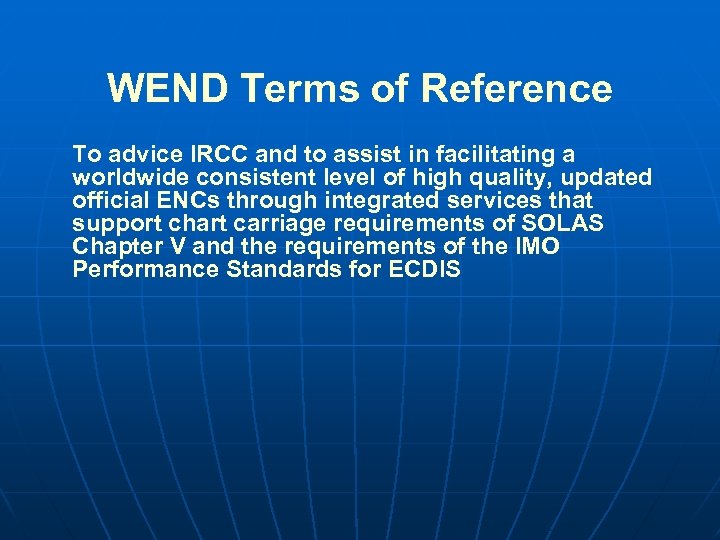 WEND Terms of Reference

To advice IRCC and to assist in facilitating a worldwide consistent level of high quality, updated official ENCs through integrated services that support chart carriage requirements of SOLAS Chapter V and the requirements of the IMO Performance Standards for ECDIS